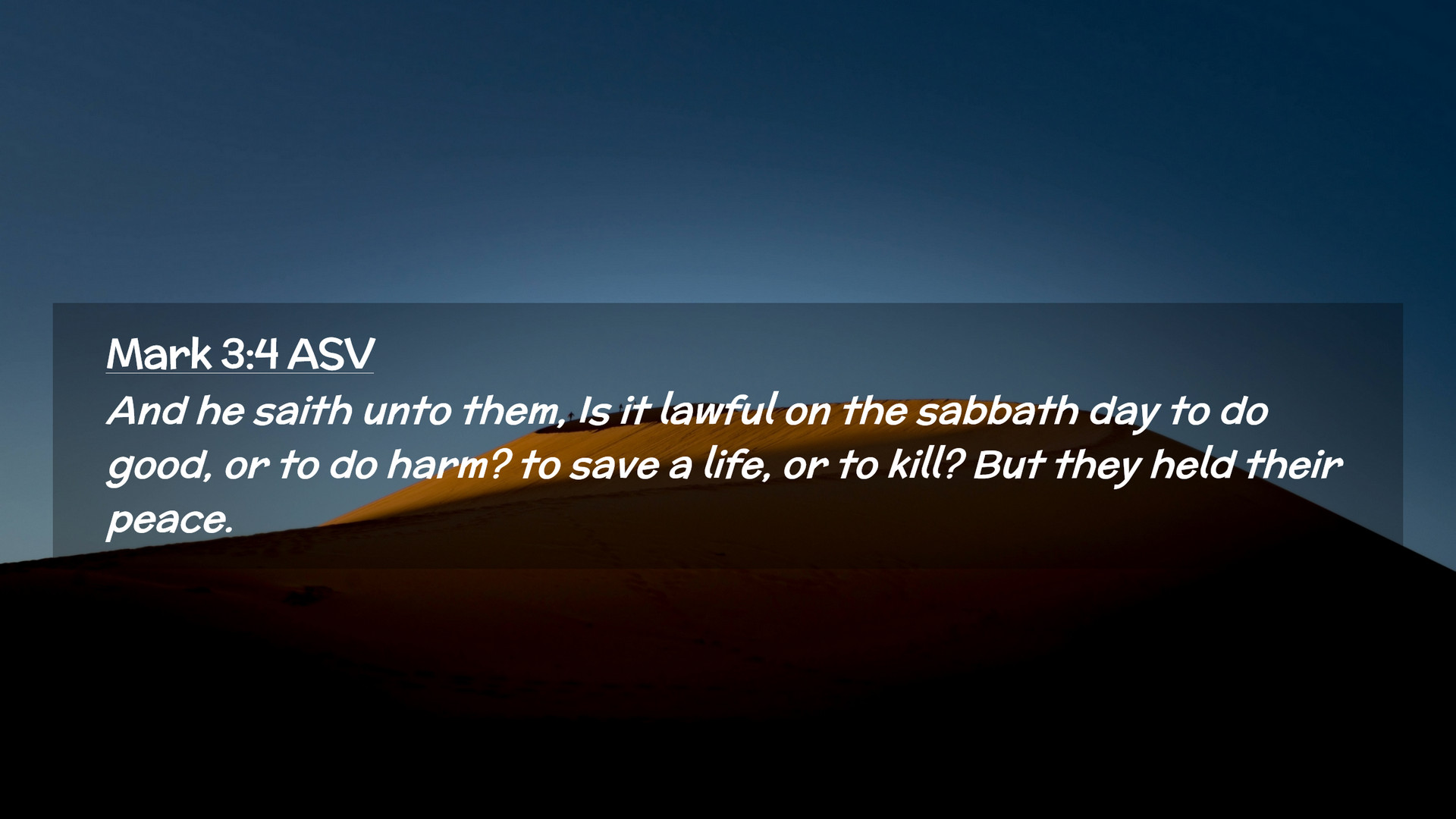 Mark 3:4 ASV
And he saith unto them, Is it lawful on the sabbath day to do good, or to do harm? to save a life, or to kill? But they held their peace.